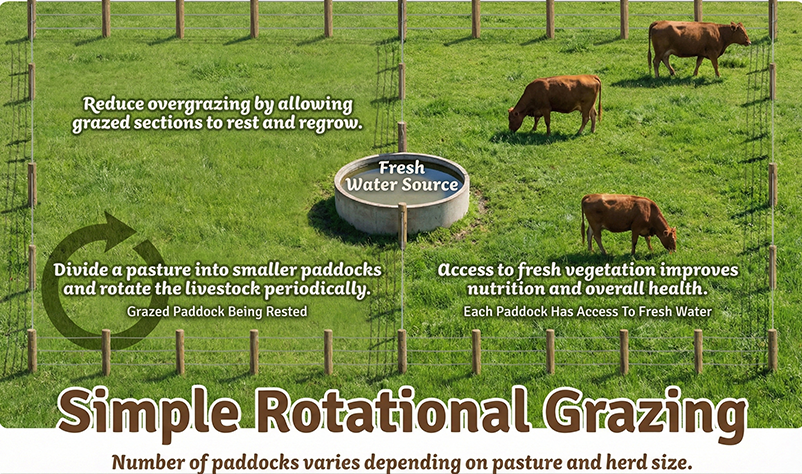 Reduce overgrazing by allowing grazed sections to rest and regrow.

Fresh Water Source

Divide a pasture into smaller paddocks and rotate the livestock periodically.

Grazed Paddock Being Rested

Access to fresh vegetation improves nutrition and overall health.

Each Paddock Has Access To Fresh Water

Simple Rotational Grazing

Number of paddocks varies depending on pasture and herd size.